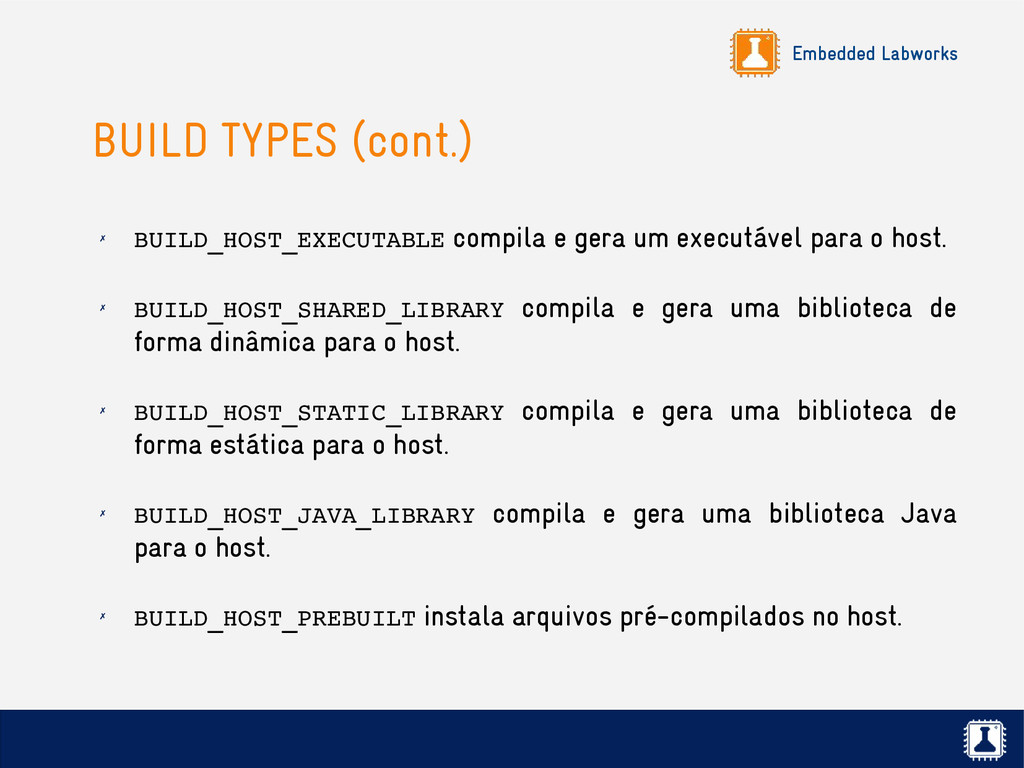 Embedded Labworks

BUILD TYPES (cont.)

✗ BUILD_HOST_EXECUTABLE compila e gera um executável para o host.

✗ BUILD_HOST_SHARED_LIBRARY compila e gera uma biblioteca de forma dinâmica para o host.

✗ BUILD_HOST_STATIC_LIBRARY compila e gera uma biblioteca de forma estática para o host.

✗ BUILD_HOST_JAVA_LIBRARY compila e gera uma biblioteca Java para o host.

✗ BUILD_HOST_PREBUILT instala arquivos pré-compilados no host.